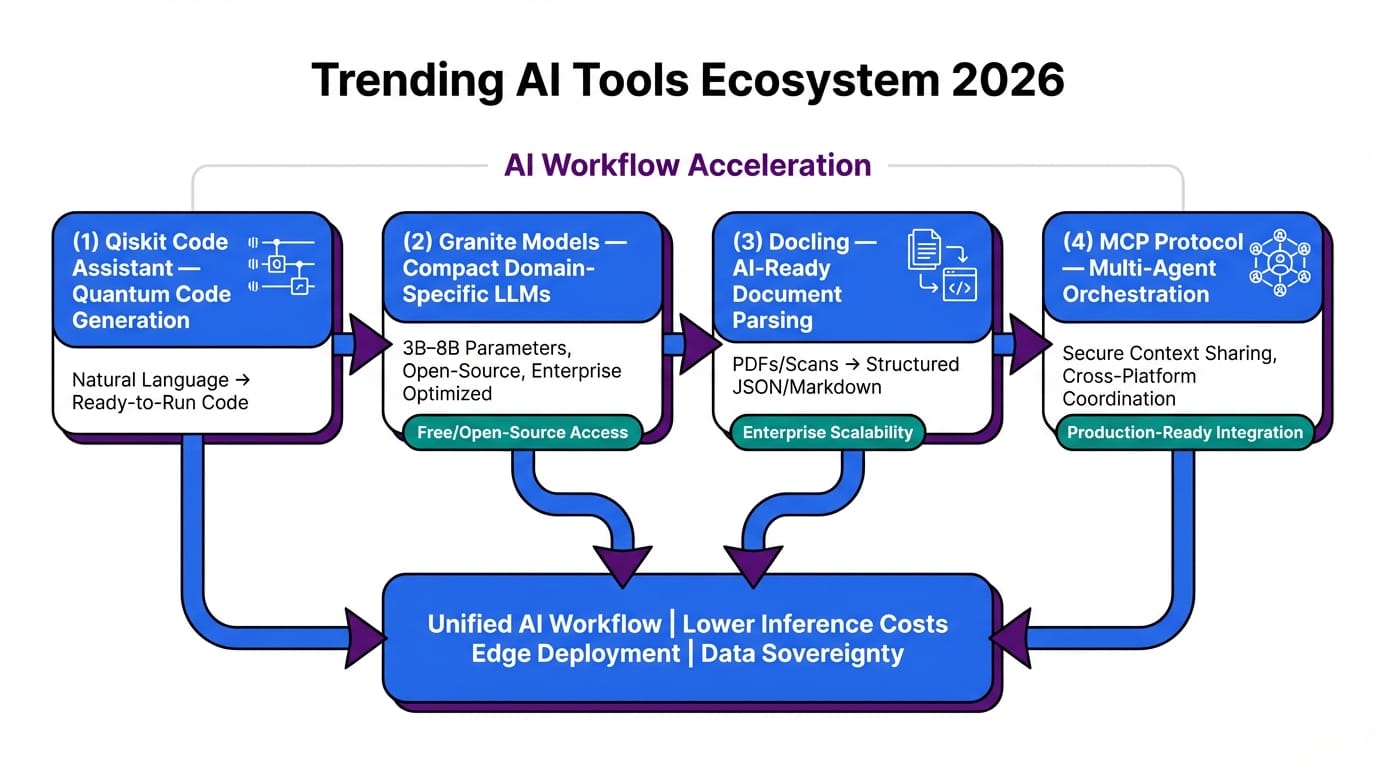 Trending AI Tools Ecosystem 2026

AI Workflow Acceleration

(1) Qiskit Code Assistant — Quantum Code Generation

Natural Language → Ready-to-Run Code

(2) Granite Models — Compact Domain-Specific LLMs

3B–8B Parameters, Open-Source, Enterprise Optimized

Free/Open-Source Access

(3) Docling — AI-Ready Document Parsing

PDFs/Scans → Structured JSON/Markdown

Enterprise Scalability

(4) MCP Protocol — Multi-Agent Orchestration

Secure Context Sharing, Cross-Platform Coordination

Production-Ready Integration

Unified AI Workflow | Lower Inference Costs
Edge Deployment | Data Sovereignty